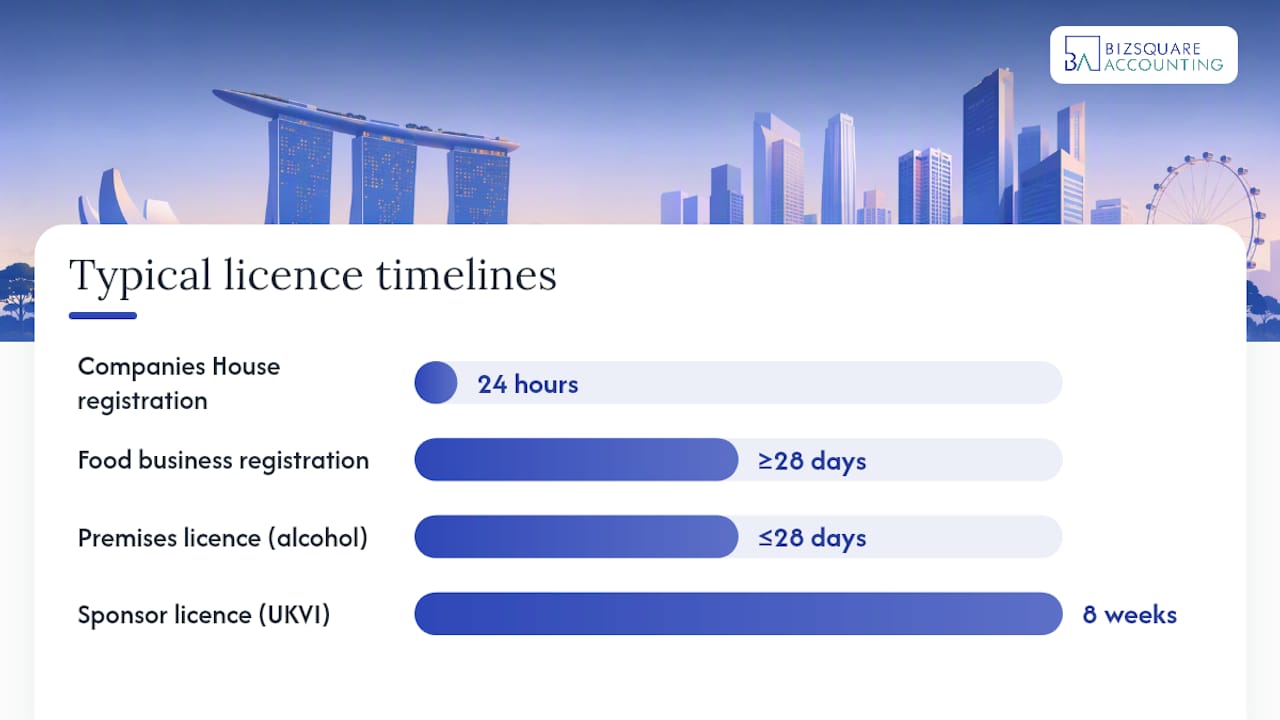 BA BIZSQUARE ACCOUNTING

Typical licence timelines

Companies House registration

24 hours

Food business registration

≥28 days

Premises licence (alcohol)

≤28 days

Sponsor licence (UKVI)

8 weeks